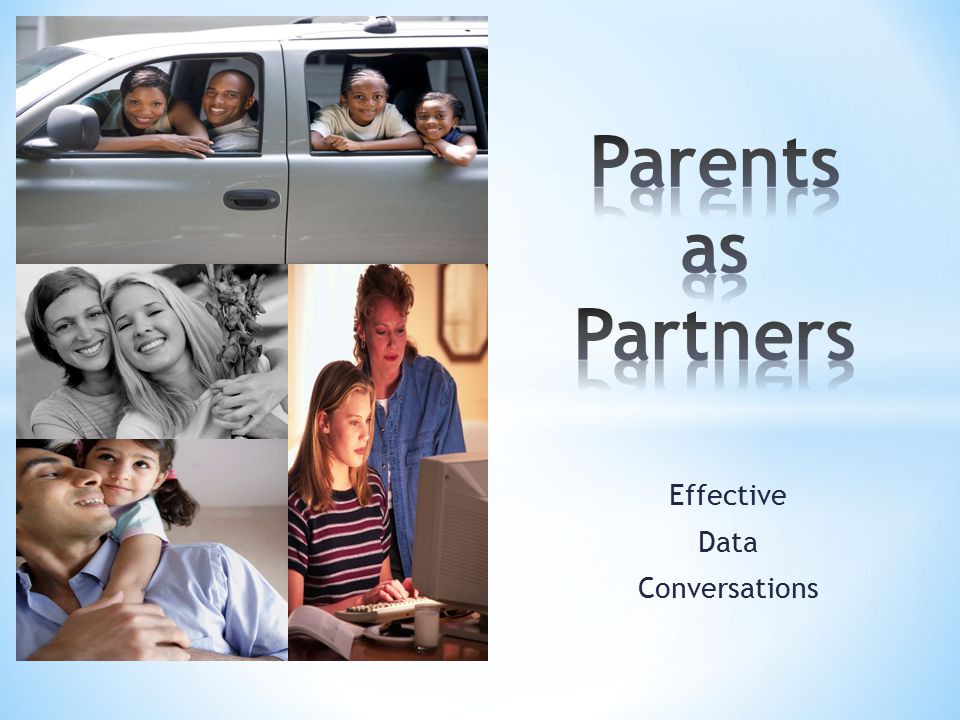 Parents as Partners

Effective Data Conversations